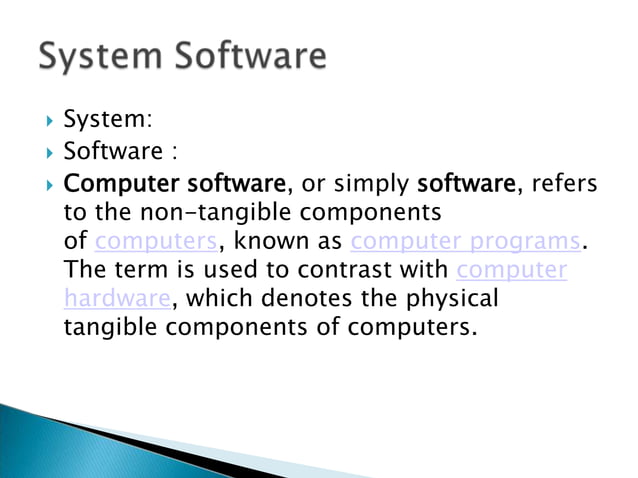 System Software

System:

Software :

Computer software, or simply software, refers to the non-tangible components of computers, known as computer programs. The term is used to contrast with computer hardware, which denotes the physical tangible components of computers.